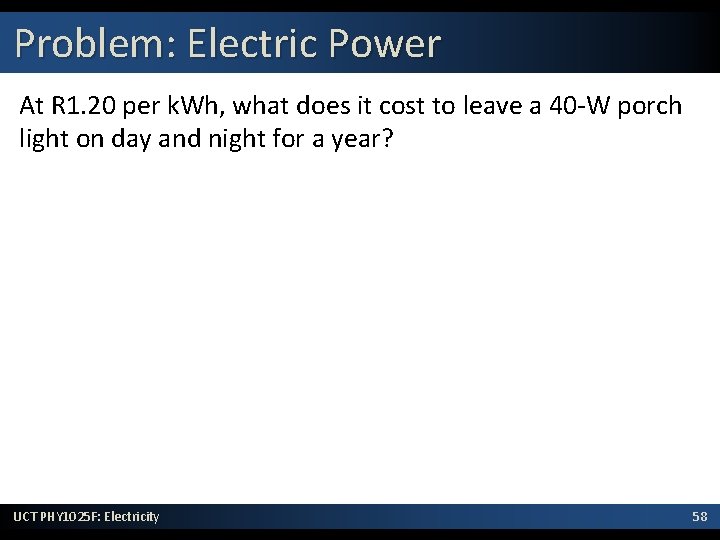 Problem: Electric Power

At R1.20 per kWh, what does it cost to leave a 40-W porch light on day and night for a year?

UCT PHY1025F: Electricity

58